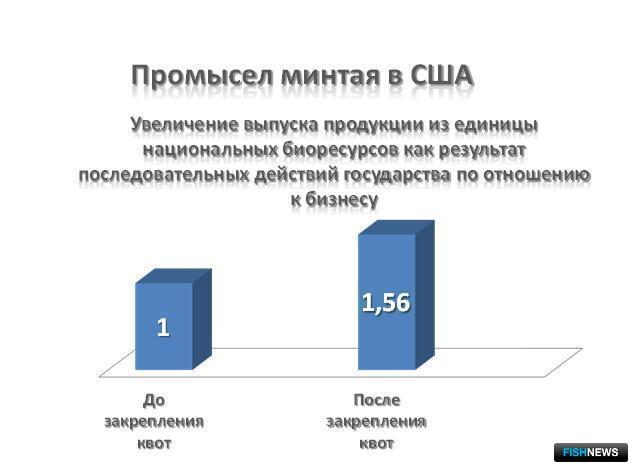 Промысел минтая в США

Увеличение выпуска продукции из единицы национальных биоресурсов как результат последовательных действий государства по отношению к бизнесу

1

1,56

До закрепления квот

После закрепления квот

FISHNEWS